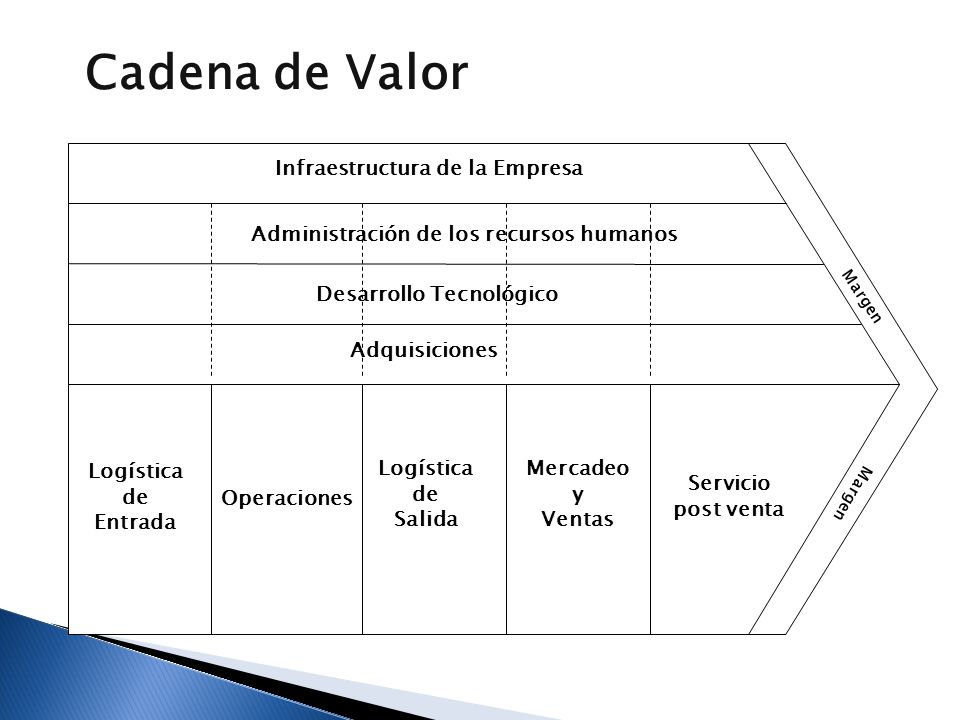 Cadena de Valor

Infraestructura de la Empresa

Administración de los recursos humanos

Desarrollo Tecnológico

Adquisiciones

Margen

Logística de Entrada

Operaciones

Logística de Salida

Mercadeo y Ventas

Servicio post venta

Margen